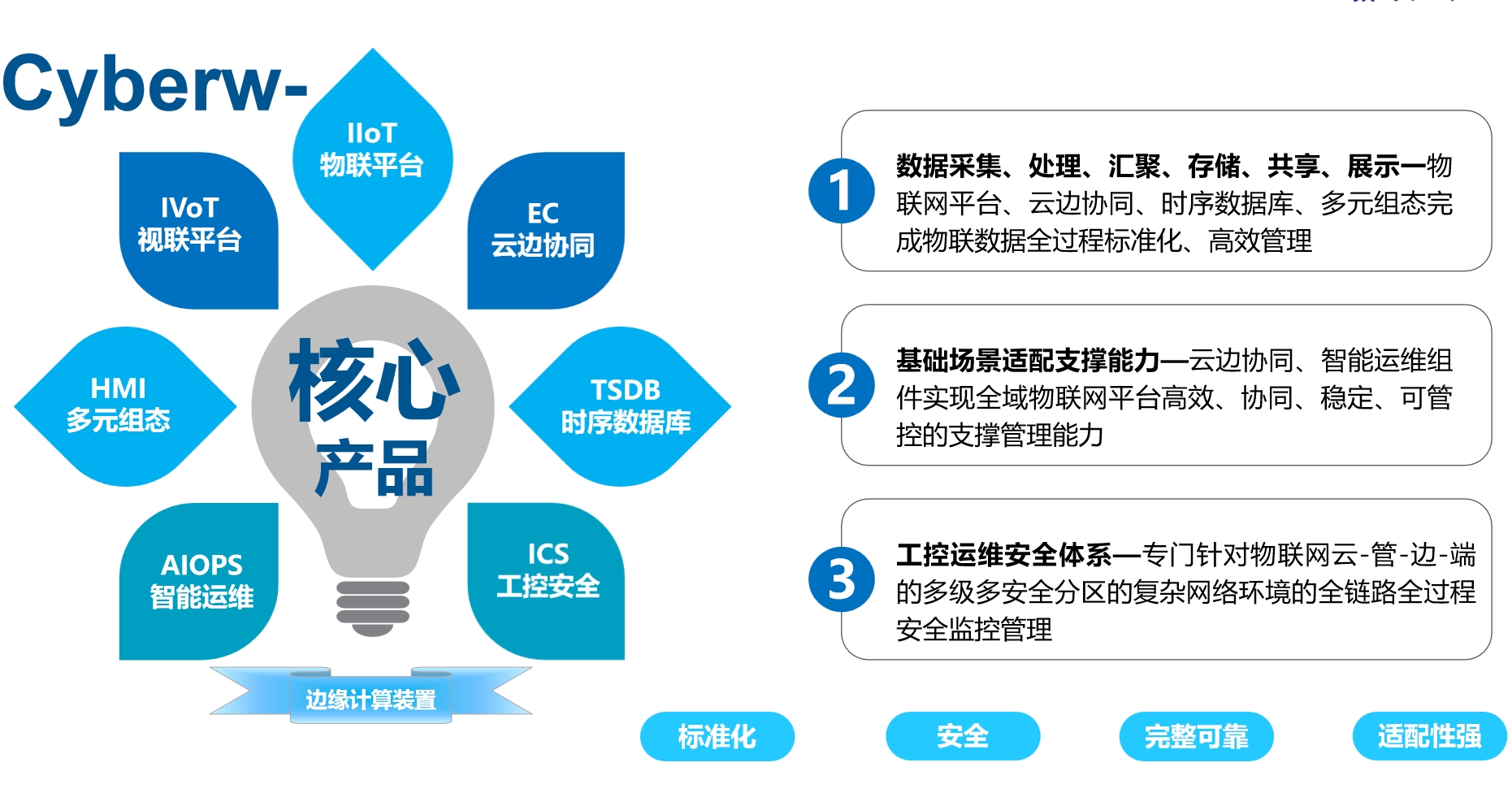 Cyberw-

IIoT
物联平台

IVoT
视联平台

EC
云边协同

HMI
多元组态

核心
产品

TSDB
时序数据库

AIOPS
智能运维

ICS
工控安全

边缘计算装置

1 数据采集、处理、汇聚、存储、共享、展示—物联网平台、云边协同、时序数据库、多元组态完成物联数据全过程标准化、高效管理

2 基础场景适配支撑能力—云边协同、智能运维组件实现全域物联网平台高效、协同、稳定、可管控的支撑管理能力

3 工控运维安全体系—专门针对物联网云-管-边-端的多级多安全分区的复杂网络环境的全链路全过程安全监控管理

标准化

安全

完整可靠

适配性强